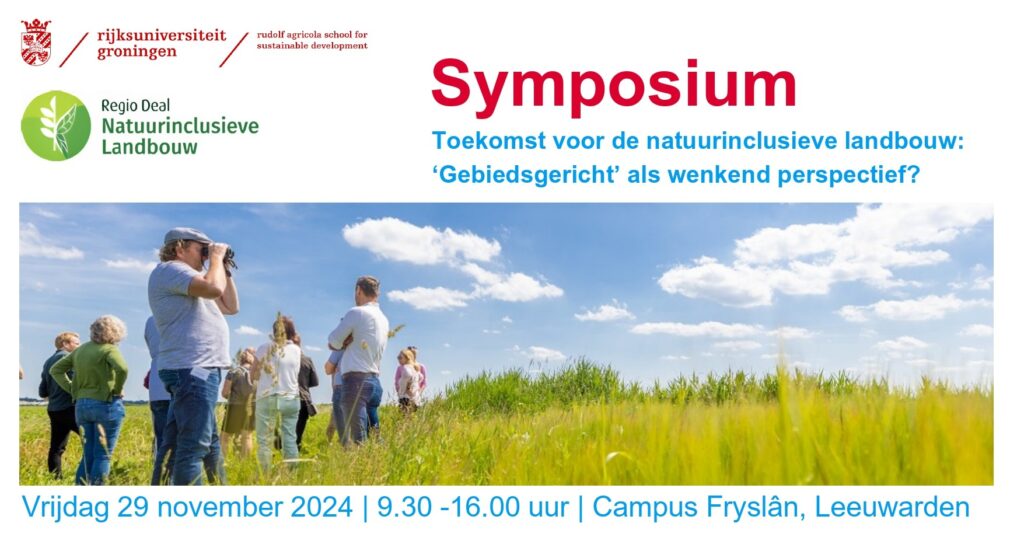 rijksuniversiteit groningen

rudolf agricola school for sustainable development

Regio Deal Natuurinclusieve Landbouw

Symposium

Toekomst voor de natuurinclusieve landbouw: ‘Gebiedsgericht’ als wenkend perspectief?

Vrijdag 29 november 2024 | 9.30 -16.00 uur | Campus Fryslân, Leeuwarden